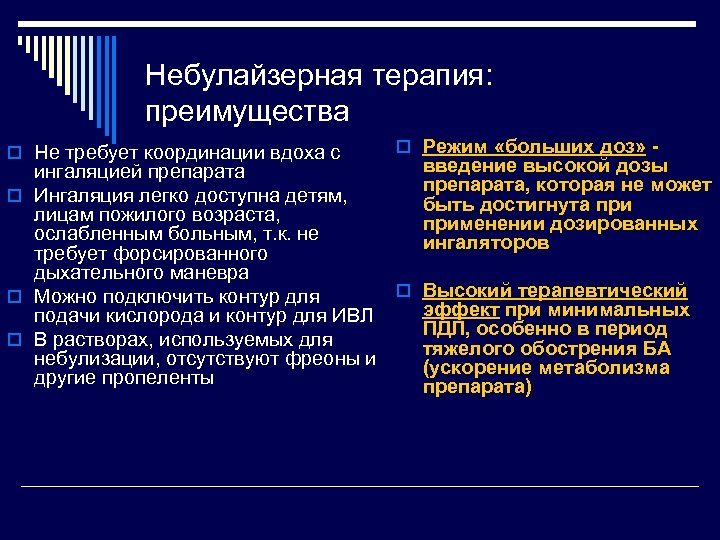 Небулайзерная терапия: преимущества

Не требует координации вдоха с ингаляцией препарата

Ингаляция легко доступна детям, лицам пожилого возраста, ослабленным больным, т.к. не требует форсированного дыхательного маневра

Можно подключить контур для подачи кислорода и контур для ИВЛ

В растворах, используемых для небулизации, отсутствуют фреоны и другие пропеленты

Режим «больших доз» - введение высокой дозы препарата, которая не может быть достигнута при применении дозированных ингаляторов

Высокий терапевтический эффект при минимальных ПДЛ, особенно в период тяжелого обострения БА (ускорение метаболизма препарата)